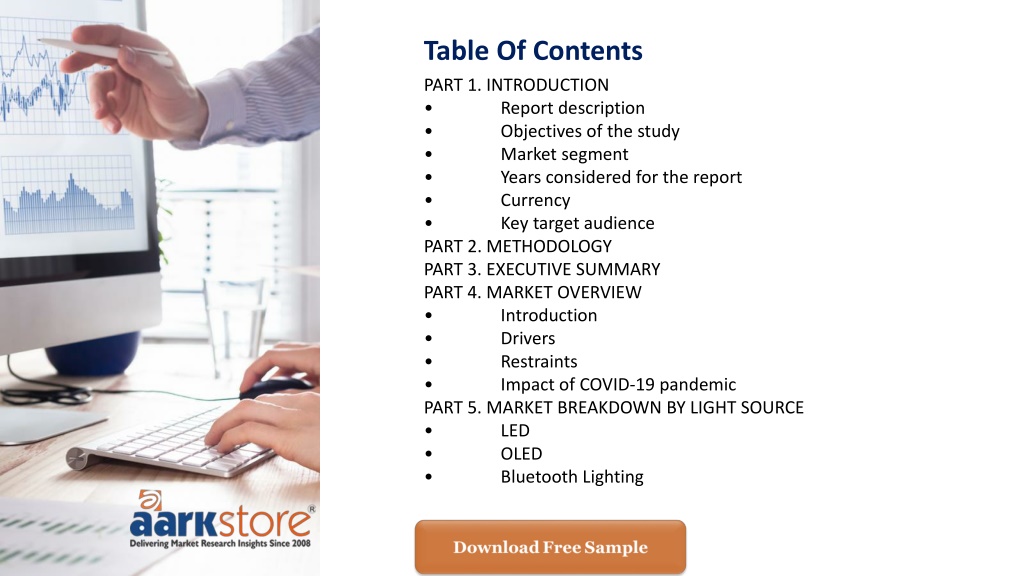 Table Of Contents

PART 1. INTRODUCTION
• Report description
• Objectives of the study
• Market segment
• Years considered for the report
• Currency
• Key target audience
PART 2. METHODOLOGY
PART 3. EXECUTIVE SUMMARY
PART 4. MARKET OVERVIEW
• Introduction
• Drivers
• Restraints
• Impact of COVID-19 pandemic
PART 5. MARKET BREAKDOWN BY LIGHT SOURCE
• LED
• OLED
• Bluetooth Lighting

aarkstore®
Delivering Market Research Insights Since 2008

Download Free Sample